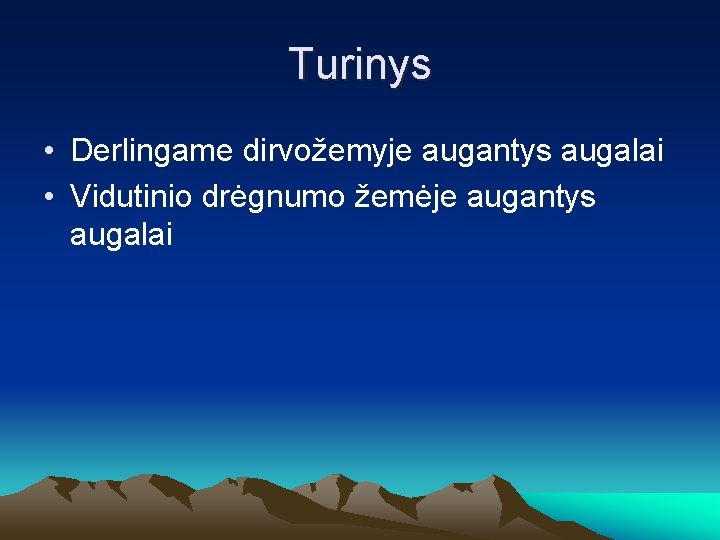 Turinys

• Derlingame dirvožemyje augantys augalai
• Vidutinio drėgnumo žemėje augantys augalai